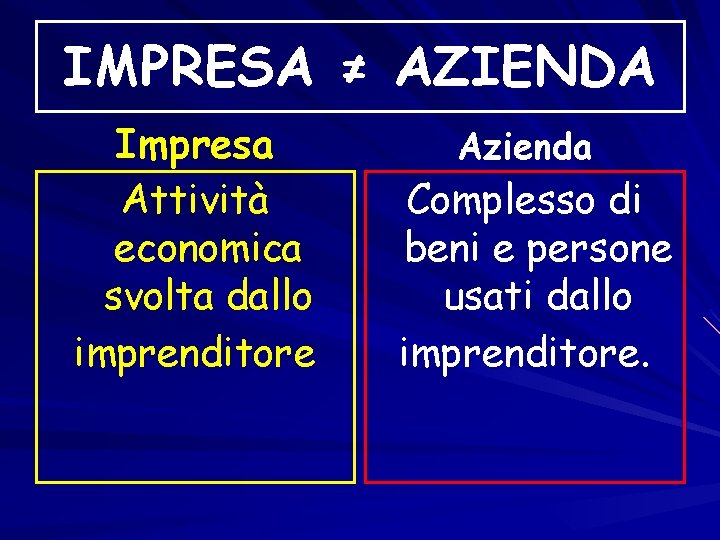 IMPRESA ≠ AZIENDA

Impresa

Attività economica svolta dallo imprenditore

Azienda

Complesso di beni e persone usati dallo imprenditore.